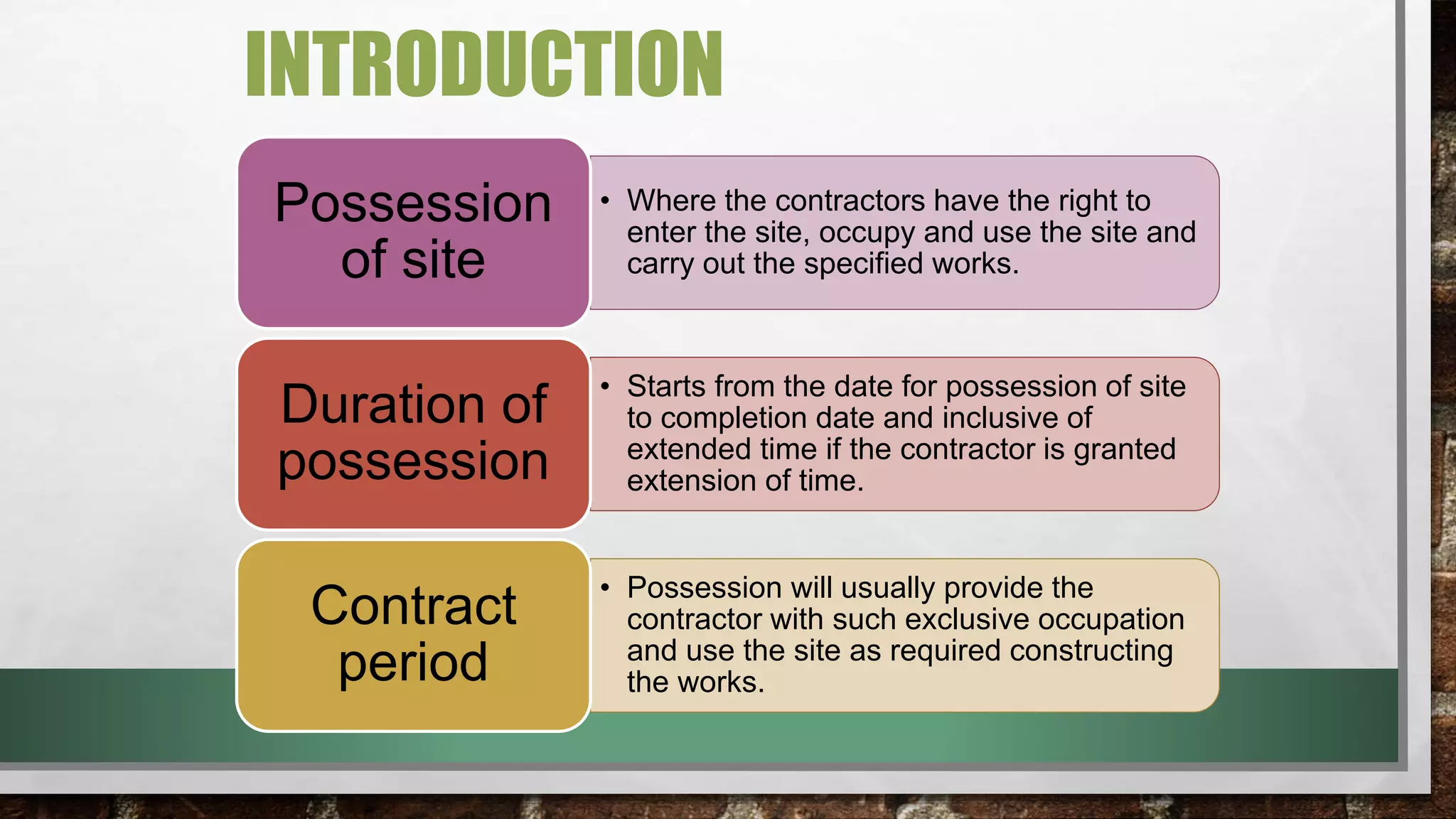 INTRODUCTION

Possession of site

• Where the contractors have the right to enter the site, occupy and use the site and carry out the specified works.

Duration of possession

• Starts from the date for possession of site to completion date and inclusive of extended time if the contractor is granted extension of time.

Contract period

• Possession will usually provide the contractor with such exclusive occupation and use the site as required constructing the works.